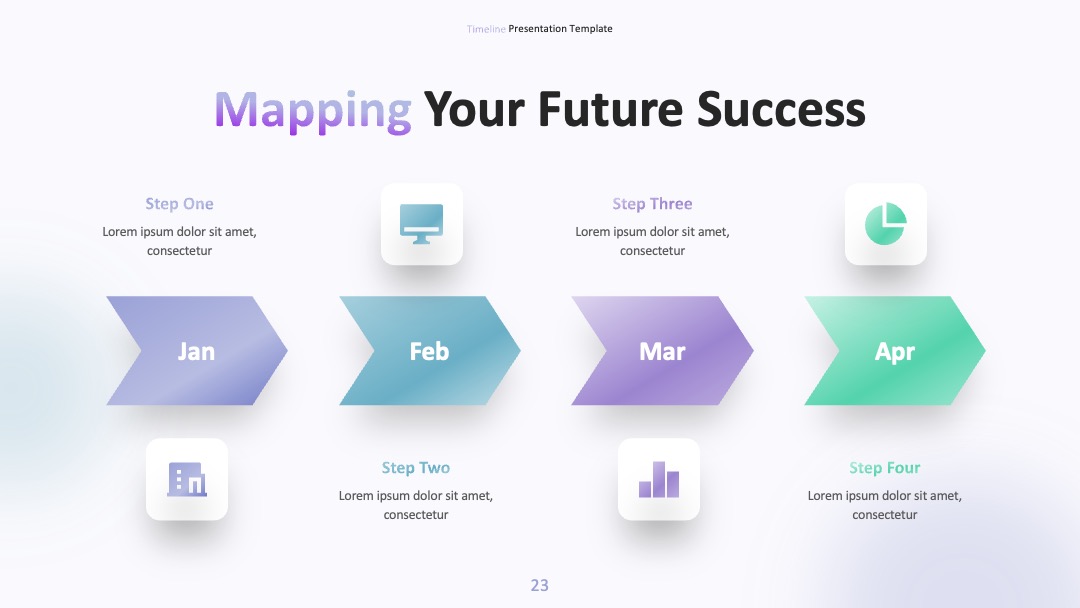 Timeline Presentation Template

Mapping Your Future Success

Step One
Lorem ipsum dolor sit amet, consectetur

Step Three
Lorem ipsum dolor sit amet, consectetur

Jan

Feb

Mar

Apr

Step Two
Lorem ipsum dolor sit amet, consectetur

Step Four
Lorem ipsum dolor sit amet, consectetur

23